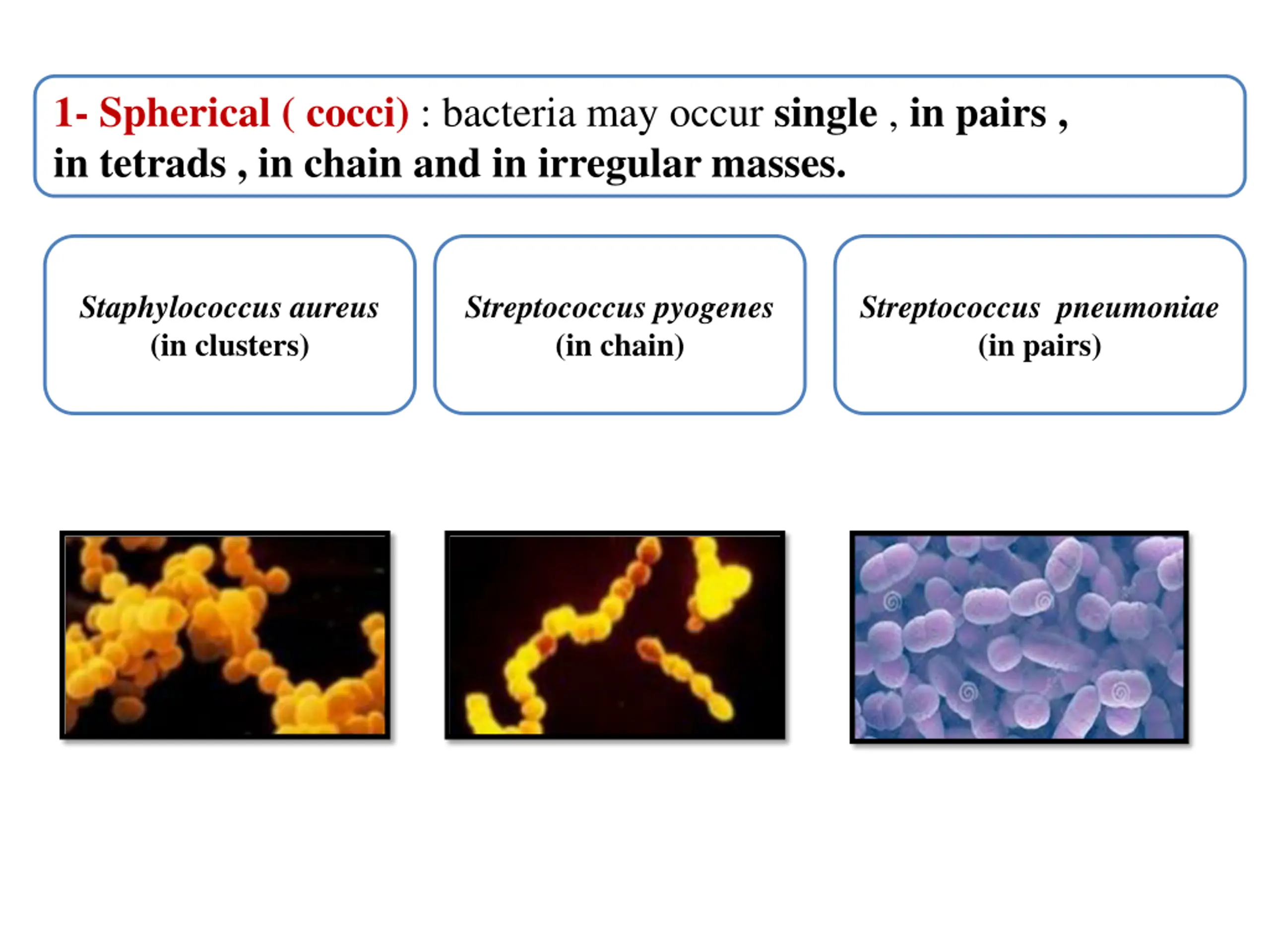 1- Spherical ( cocci) : bacteria may occur single , in pairs , in tetrads , in chain and in irregular masses.

Staphylococcus aureus
(in clusters)

Streptococcus pyogenes
(in chain)

Streptococcus pneumoniae
(in pairs)